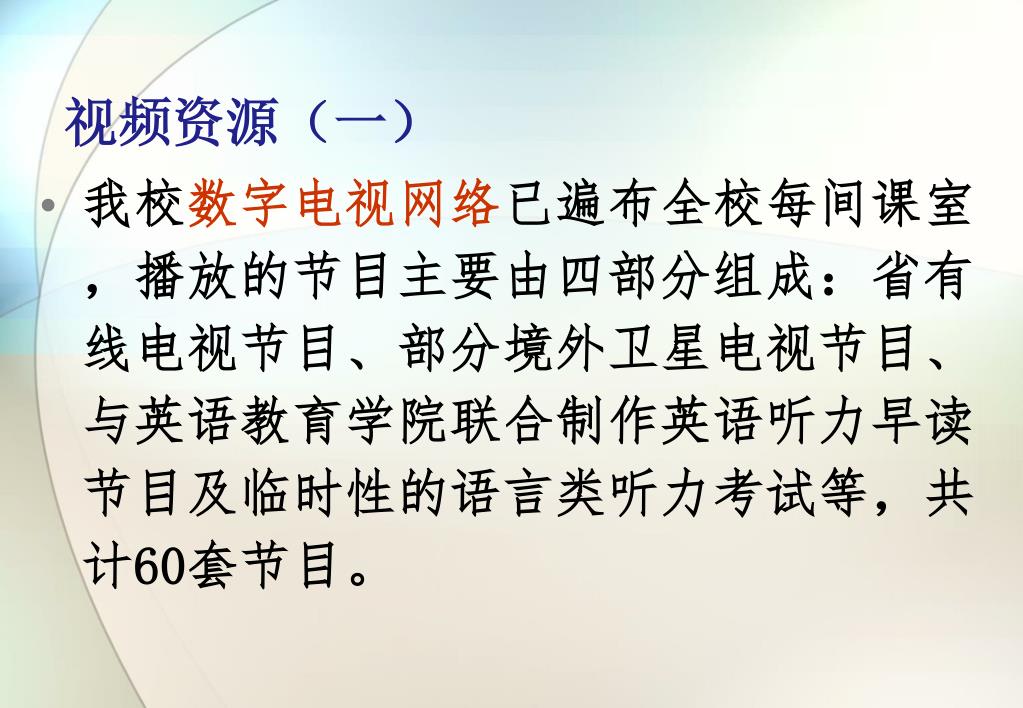 视频资源（一）

• 我校数字电视网络已遍布全校每间课室，播放的节目主要由四部分组成：省有线电视节目、部分境外卫星电视节目、与英语教育学院联合制作英语听力早读节目及临时性的语言类听力考试等，共计60套节目。